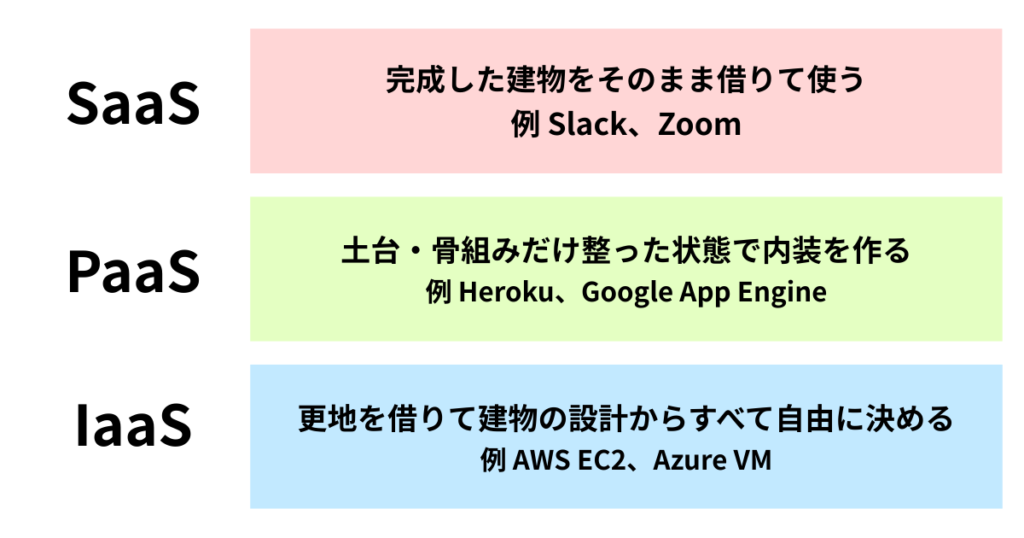 SaaS

完成した建物をそのまま借りて使う
例 Slack、Zoom

PaaS

土台・骨組みだけ整った状態で内装を作る
例 Heroku、Google App Engine

IaaS

更地を借りて建物の設計からすべて自由に決める
例 AWS EC2、Azure VM